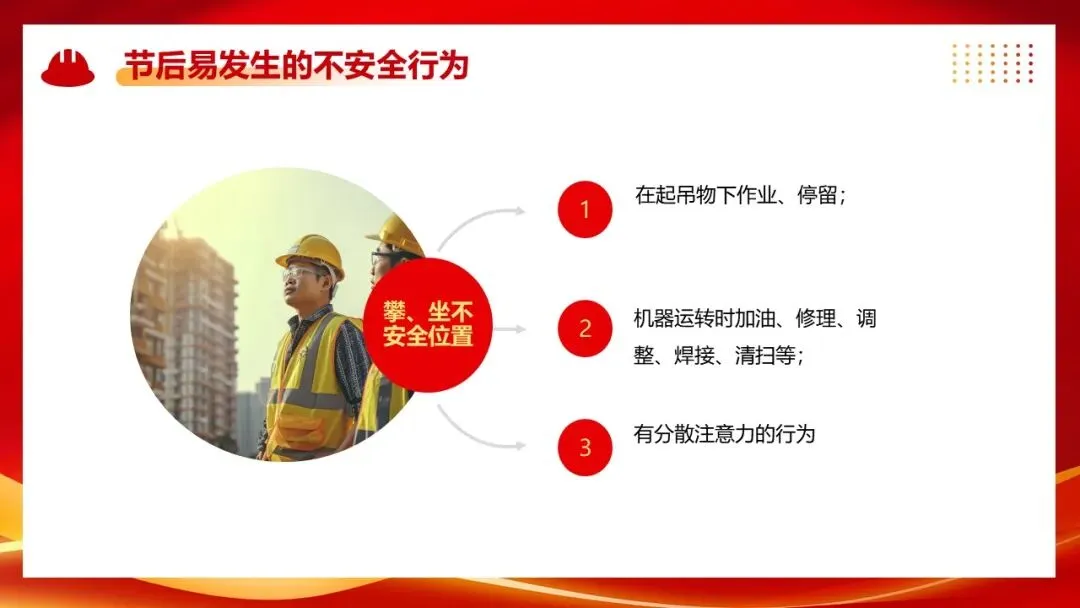 节后易发生的不安全行为

攀、坐不安全位置

1
在起吊物下作业、停留；

2
机器运转时加油、修理、调整、焊接、清扫等；

3
有分散注意力的行为